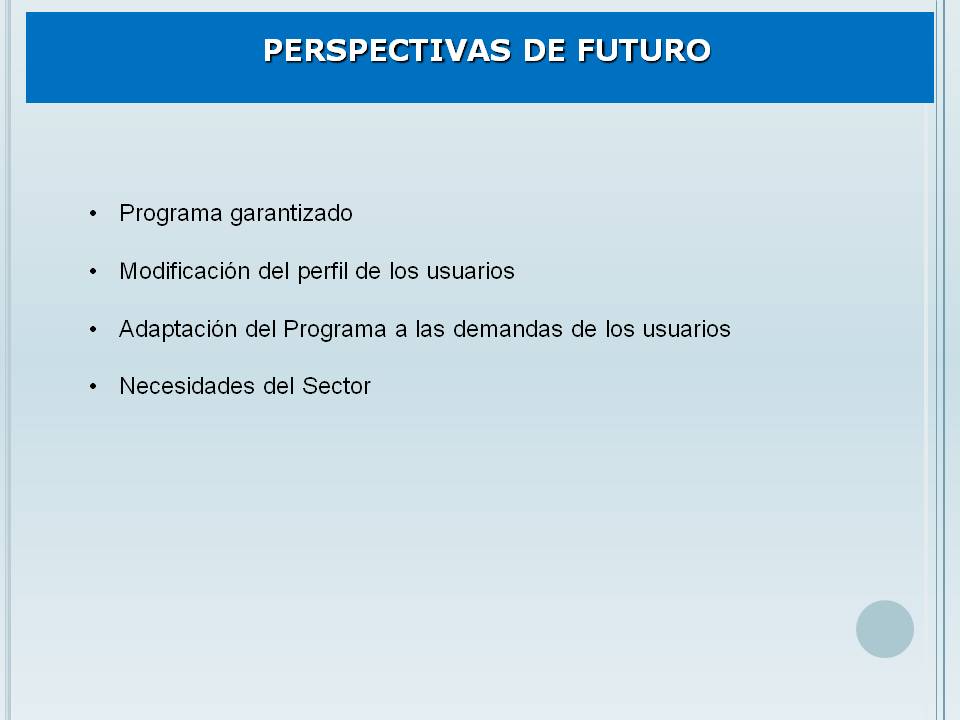 PERSPECTIVAS DE FUTURO

• Programa garantizado

• Modificación del perfil de los usuarios

• Adaptación del Programa a las demandas de los usuarios

• Necesidades del Sector